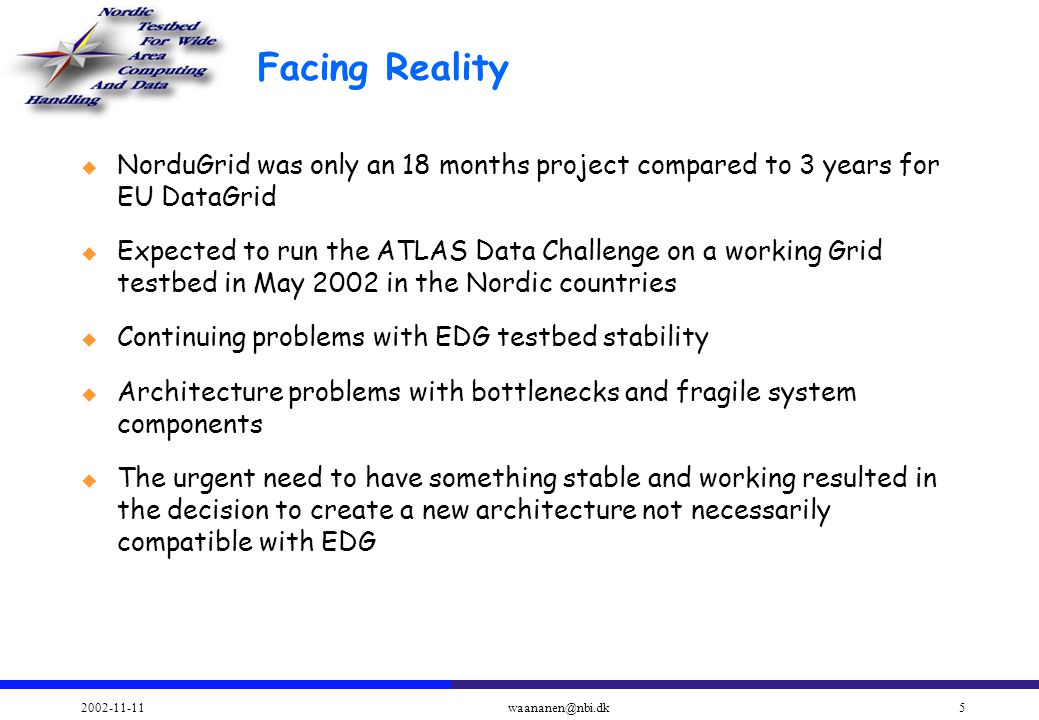 Nordic Testbed For Wide Area Computing And Data Handling

Facing Reality

NorduGrid was only an 18 months project compared to 3 years for EU DataGrid

Expected to run the ATLAS Data Challenge on a working Grid testbed in May 2002 in the Nordic countries

Continuing problems with EDG testbed stability

Architecture problems with bottlenecks and fragile system components

The urgent need to have something stable and working resulted in the decision to create a new architecture not necessarily compatible with EDG

2002-11-11 waananen@nbi.dk 5